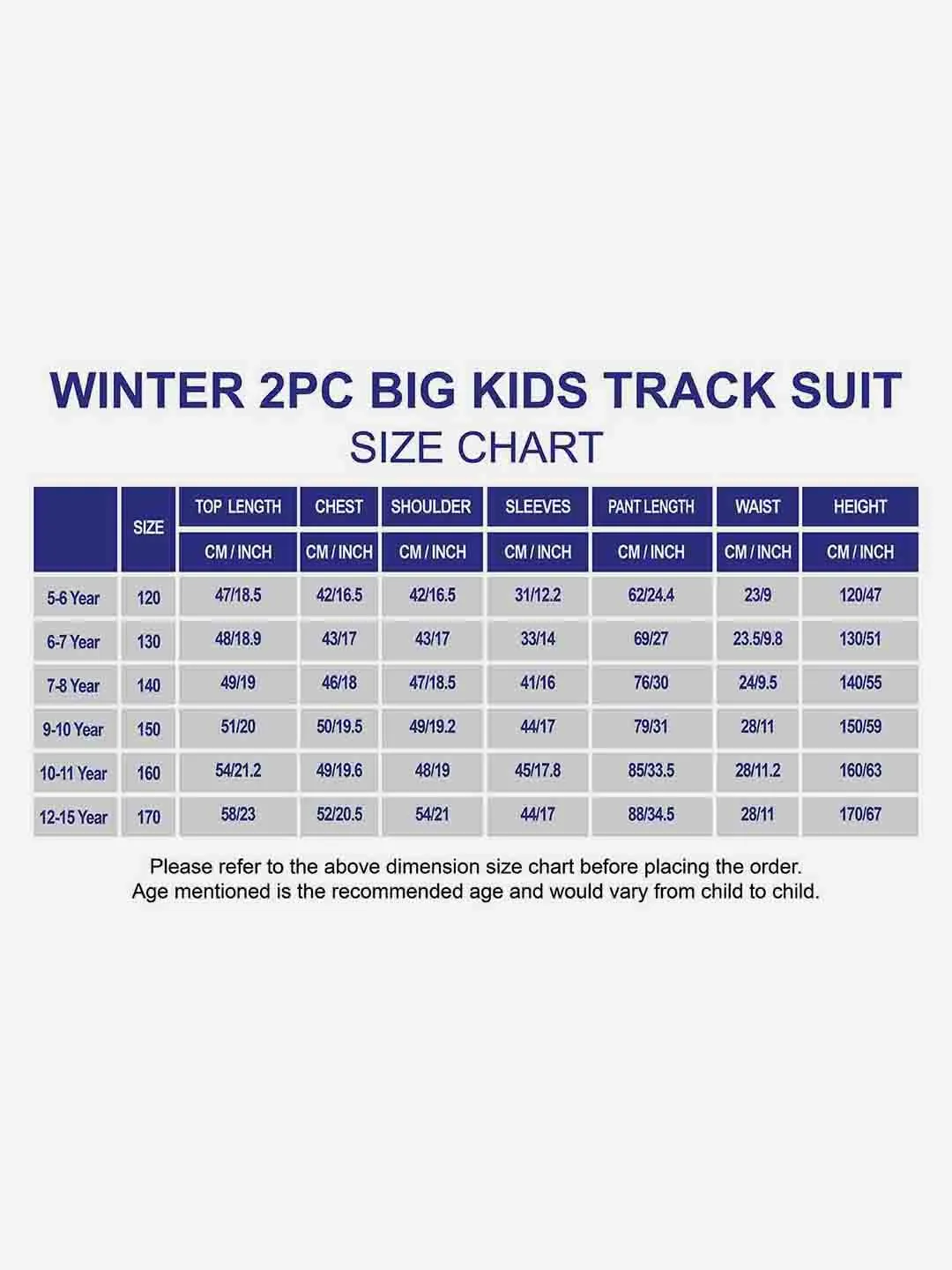 WINTER 2PC BIG KIDS TRACK SUIT
SIZE CHART

|  | SIZE | TOP LENGTH | CHEST | SHOULDER | SLEEVES | PANT LENGTH | WAIST | HEIGHT |
|---|---|---|---|---|---|---|---|---|
|  |  | CM / INCH | CM / INCH | CM / INCH | CM / INCH | CM / INCH | CM / INCH | CM / INCH |
| 5-6 Year | 120 | 47/18.5 | 42/16.5 | 42/16.5 | 31/12.2 | 62/24.4 | 23/9 | 120/47 |
| 6-7 Year | 130 | 48/18.9 | 43/17 | 43/17 | 33/14 | 69/27 | 23.5/9.8 | 130/51 |
| 7-8 Year | 140 | 49/19 | 46/18 | 47/18.5 | 41/16 | 76/30 | 24/9.5 | 140/55 |
| 9-10 Year | 150 | 51/20 | 50/19.5 | 49/19.2 | 44/17 | 79/31 | 28/11 | 150/59 |
| 10-11 Year | 160 | 54/21.2 | 49/19.6 | 48/19 | 45/17.8 | 85/33.5 | 28/11.2 | 160/63 |
| 12-15 Year | 170 | 58/23 | 52/20.5 | 54/21 | 44/17 | 88/34.5 | 28/11 | 170/67 |

Please refer to the above dimension size chart before placing the order.
Age mentioned is the recommended age and would vary from child to child.